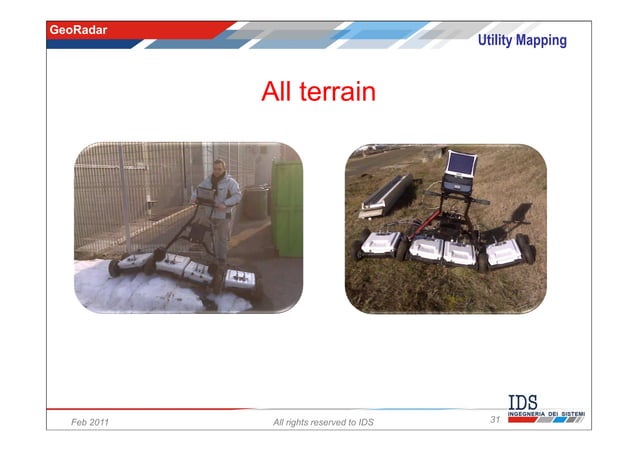 GeoRadar

Utility Mapping

All terrain

Feb 2011

All rights reserved to IDS

31

IDS
INGEGNERIA DEI SISTEMI